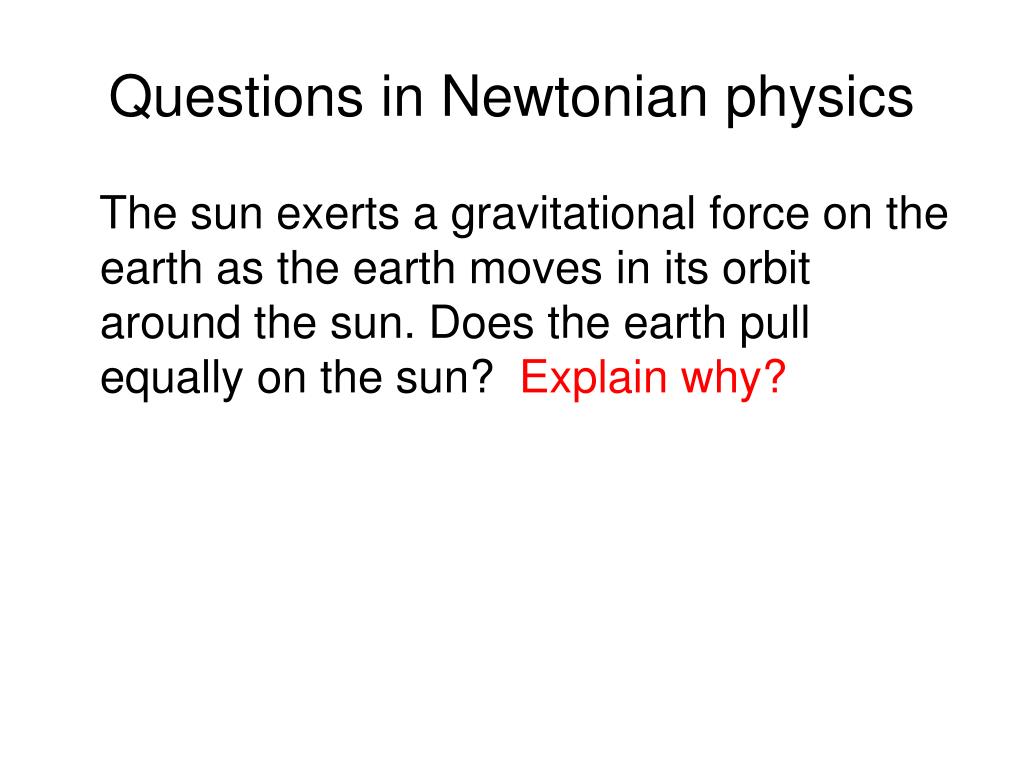 Questions in Newtonian physics

The sun exerts a gravitational force on the earth as the earth moves in its orbit around the sun. Does the earth pull equally on the sun? Explain why?